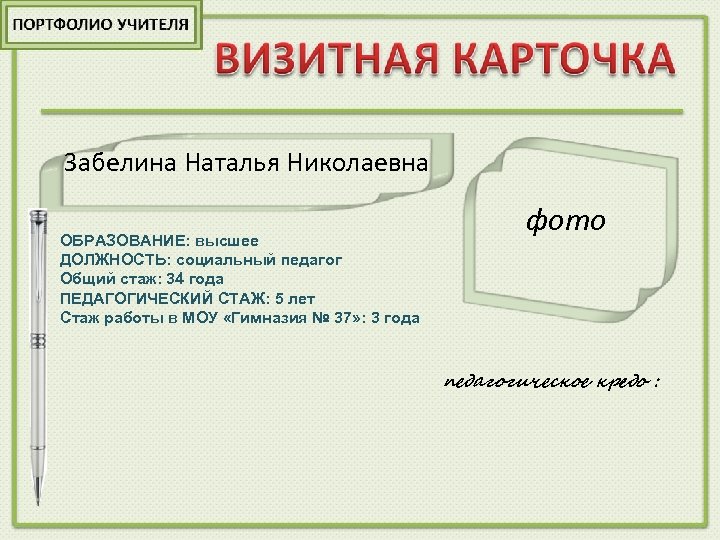 ПОРТФОЛИО УЧИТЕЛЯ

ВИЗИТНАЯ КАРТОЧКА

Забелина Наталья Николаевна

фото

ОБРАЗОВАНИЕ: высшее
ДОЛЖНОСТЬ: социальный педагог
Общий стаж: 34 года
ПЕДАГОГИЧЕСКИЙ СТАЖ: 5 лет
Стаж работы в МОУ «Гимназия № 37»: 3 года

педагогическое кредо :